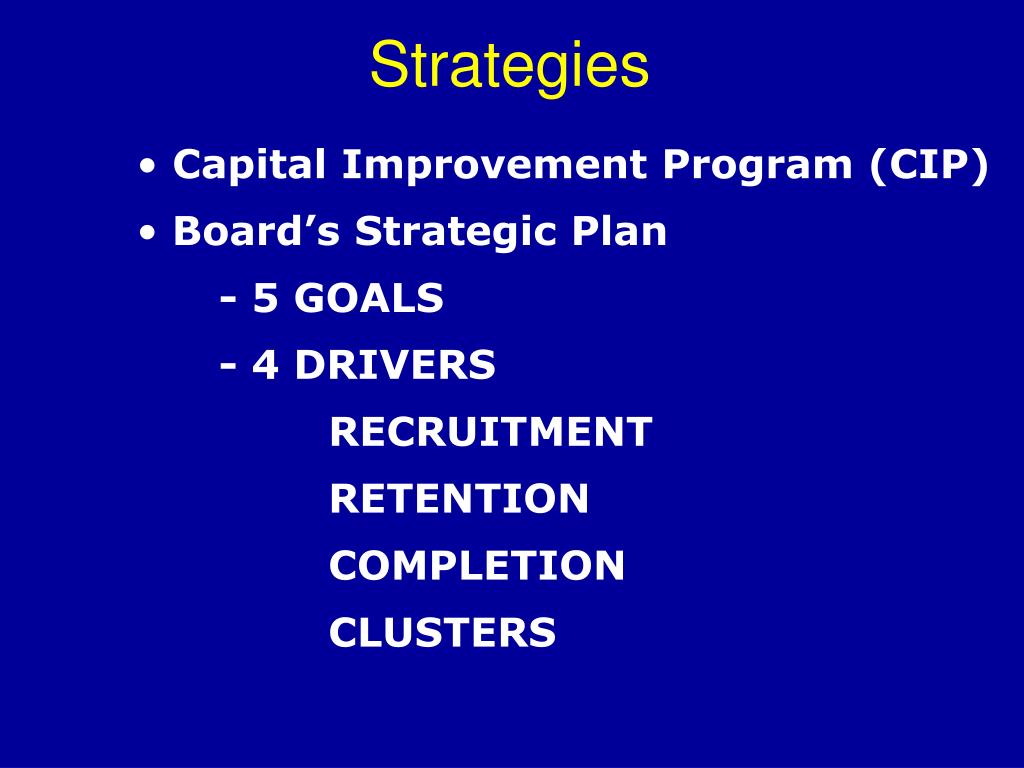 Strategies

• Capital Improvement Program (CIP)
• Board’s Strategic Plan
- 5 GOALS
- 4 DRIVERS
RECRUITMENT
RETENTION
COMPLETION
CLUSTERS